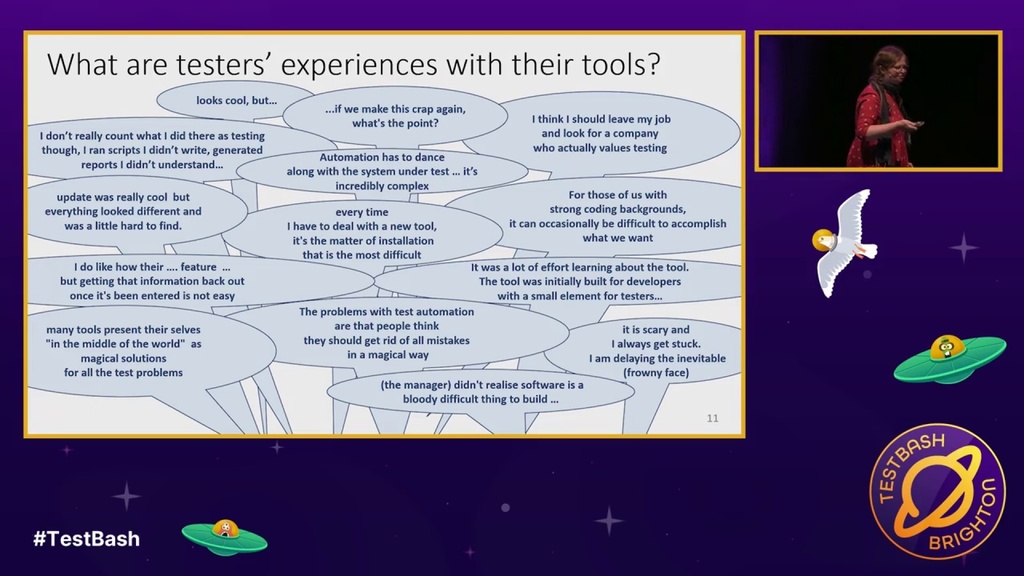 What are testers' experiences with their tools?

looks cool, but…

…if we make this crap again, what's the point?

I think I should leave my job and look for a company who actually values testing

I don't really count what I did there as testing though, I ran scripts I didn't write, generated reports I didn't understand…

Automation has to dance along with the system under test … it's incredibly complex

update was really cool but everything looked different and was a little hard to find.

every time I have to deal with a new tool, it's the matter of installation that is the most difficult

For those of us with strong coding backgrounds, it can occasionally be difficult to accomplish what we want

I do like how their …. feature … but getting that information back out once it's been entered is not easy

It was a lot of effort learning about the tool. The tool was initially built for developers with a small element for testers…

many tools present their selves "in the middle of the world" as magical solutions for all the test problems

The problems with test automation are that people think they should get rid of all mistakes in a magical way

it is scary and I always get stuck. I am delaying the inevitable (frowny face)

(the manager) didn't realise software is a bloody difficult thing to build …

11

#TestBash

TESTBASH BRIGHTON